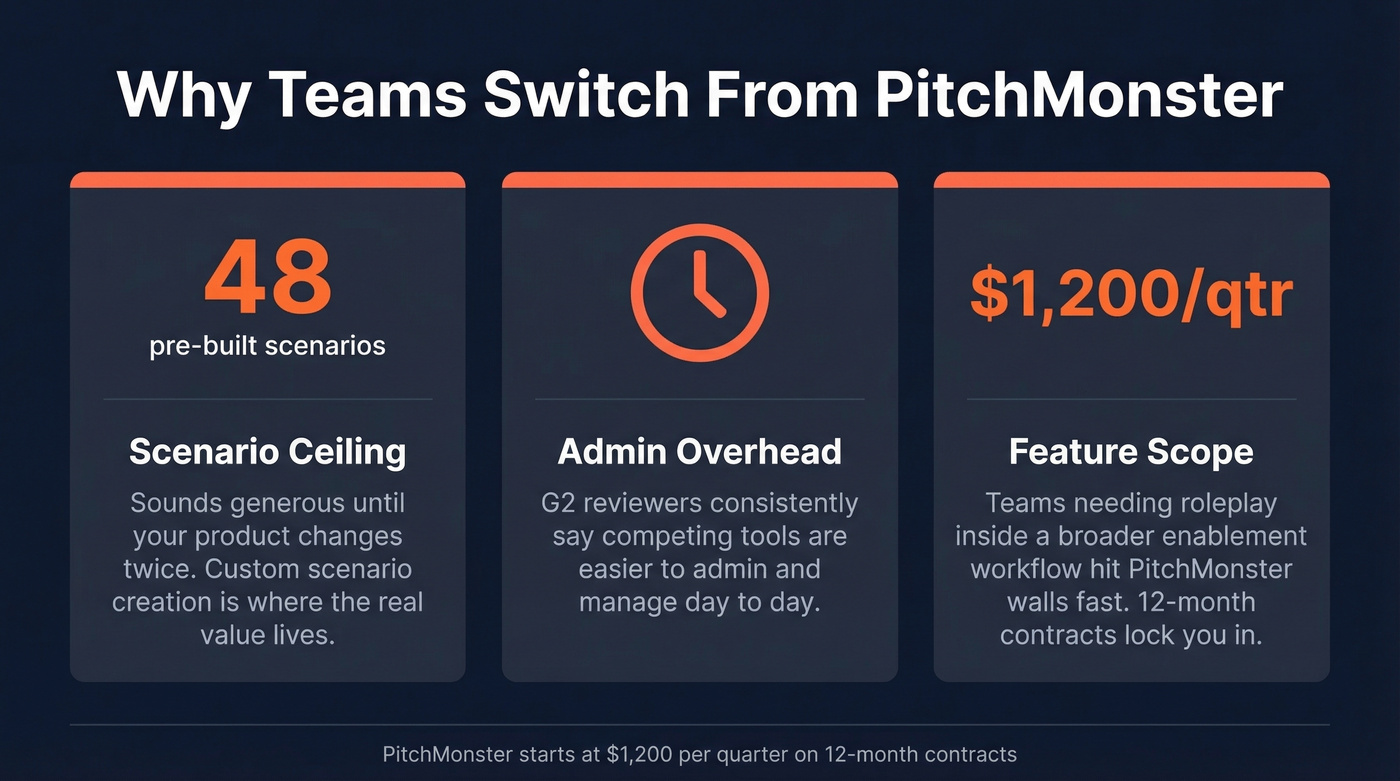 Why Teams Switch From PitchMonster

48
pre-built scenarios

Scenario Ceiling

Sounds generous until your product changes twice. Custom scenario creation is where the real value lives.

Admin Overhead

G2 reviewers consistently say competing tools are easier to admin and manage day to day.

\$1,200/qtr

Feature Scope

Teams needing roleplay inside a broader enablement workflow hit PitchMonster walls fast. 12-month contracts lock you in.

PitchMonster starts at \$1,200 per quarter on 12-month contracts